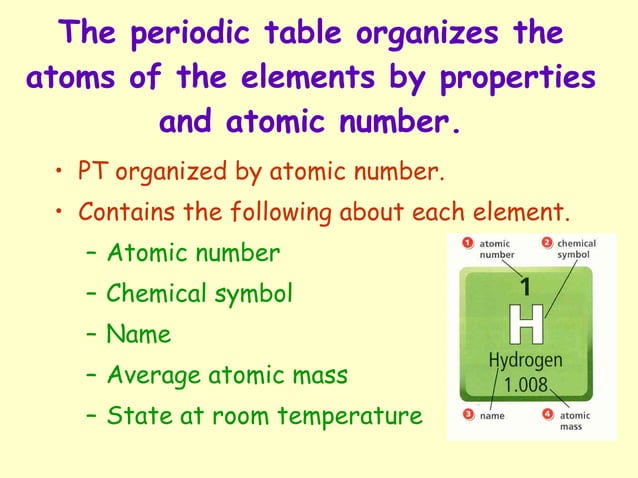 The periodic table organizes the atoms of the elements by properties and atomic number.

• PT organized by atomic number.
• Contains the following about each element.
– Atomic number
– Chemical symbol
– Name
– Average atomic mass
– State at room temperature

1 atomic number
2 chemical symbol
1
H
Hydrogen
1.008
3 name
4 atomic mass